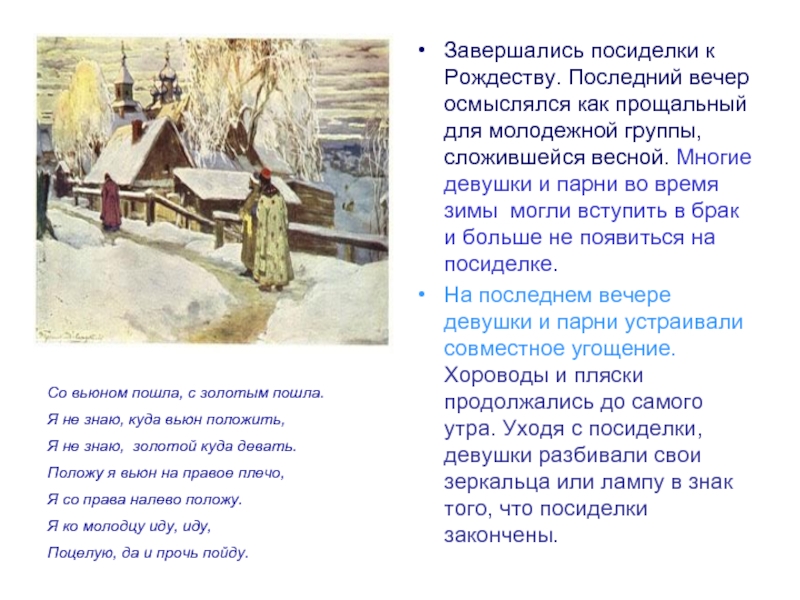 Со вьюном пошла, с золотым пошла.
Я не знаю, куда вьюн положить,
Я не знаю, золотой куда девать.
Положу я вьюн на правое плечо,
Я со права налево положу.
Я ко молодцу иду, иду,
Поцелую, да и прочь пойду.

• Завершались посиделки к Рождеству. Последний вечер осмыслялся как прощальный для молодежной группы, сложившейся весной. Многие девушки и парни во время зимы могли вступить в брак и больше не появиться на посиделке.

• На последнем вечере девушки и парни устраивали совместное угощение. Хороводы и пляски продолжались до самого утра. Уходя с посиделки, девушки разбивали свои зеркальца или лампу в знак того, что посиделки закончены.